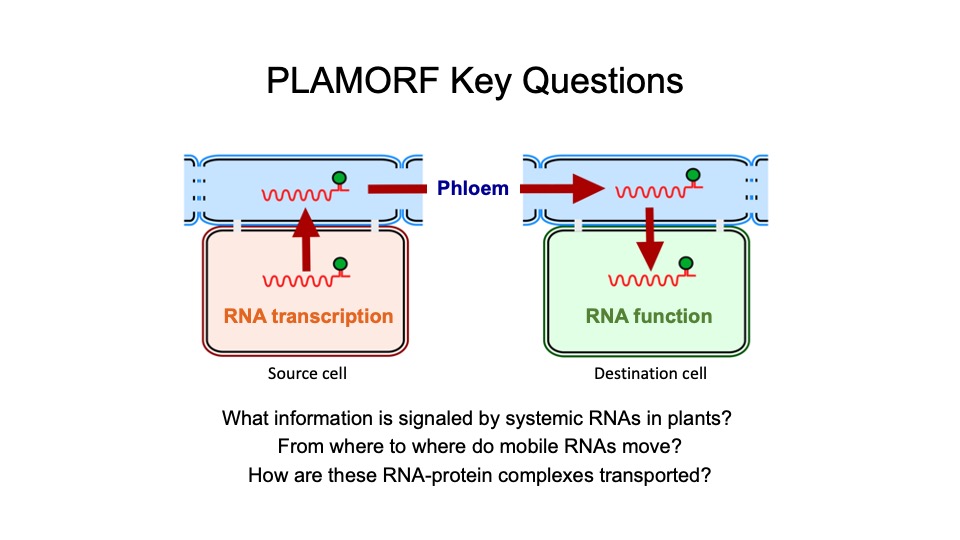 PLAMORF Key Questions

Phloem

RNA transcription

RNA function

Source cell

Destination cell

What information is signaled by systemic RNAs in plants?
From where to where do mobile RNAs move?
How are these RNA-protein complexes transported?